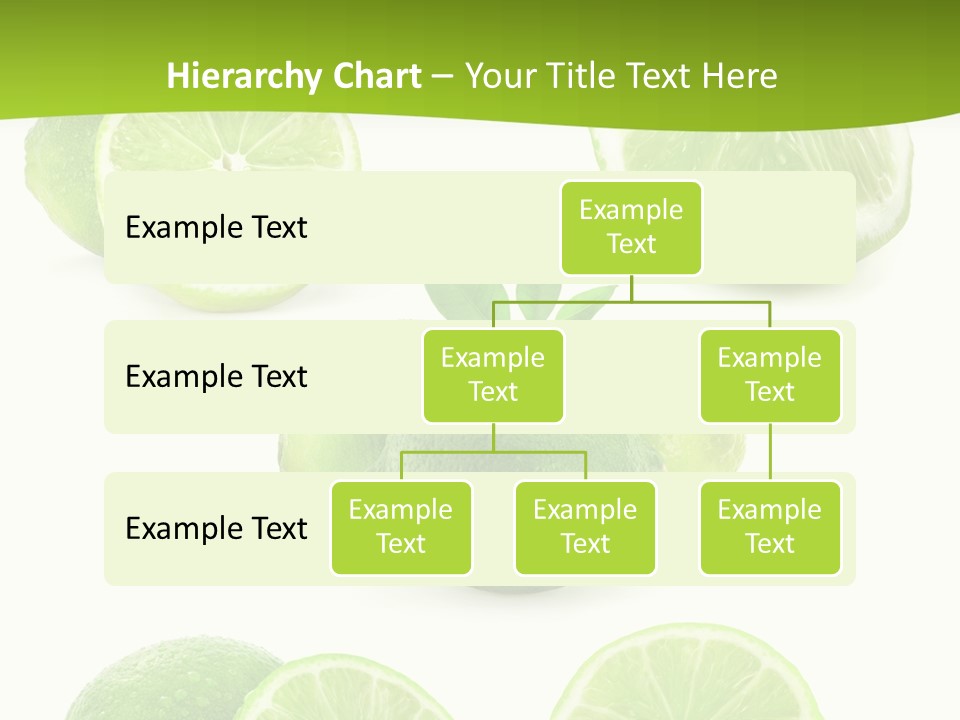 Hierarchy Chart – Your Title Text Here

Example Text

Example Text

Example Text

Example Text

Example Text

Example Text

Example Text

Example Text

Example Text